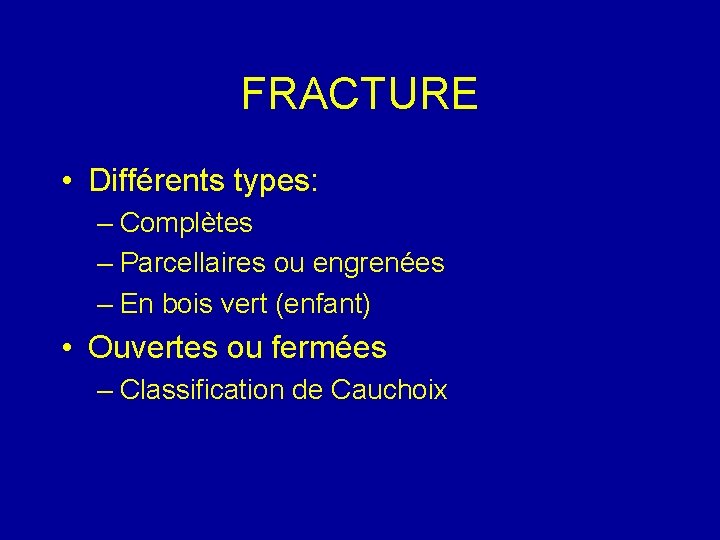 FRACTURE

• Différents types:
– Complètes
– Parcellaires ou engrenées
– En bois vert (enfant)
• Ouvertes ou fermées
– Classification de Cauchoix